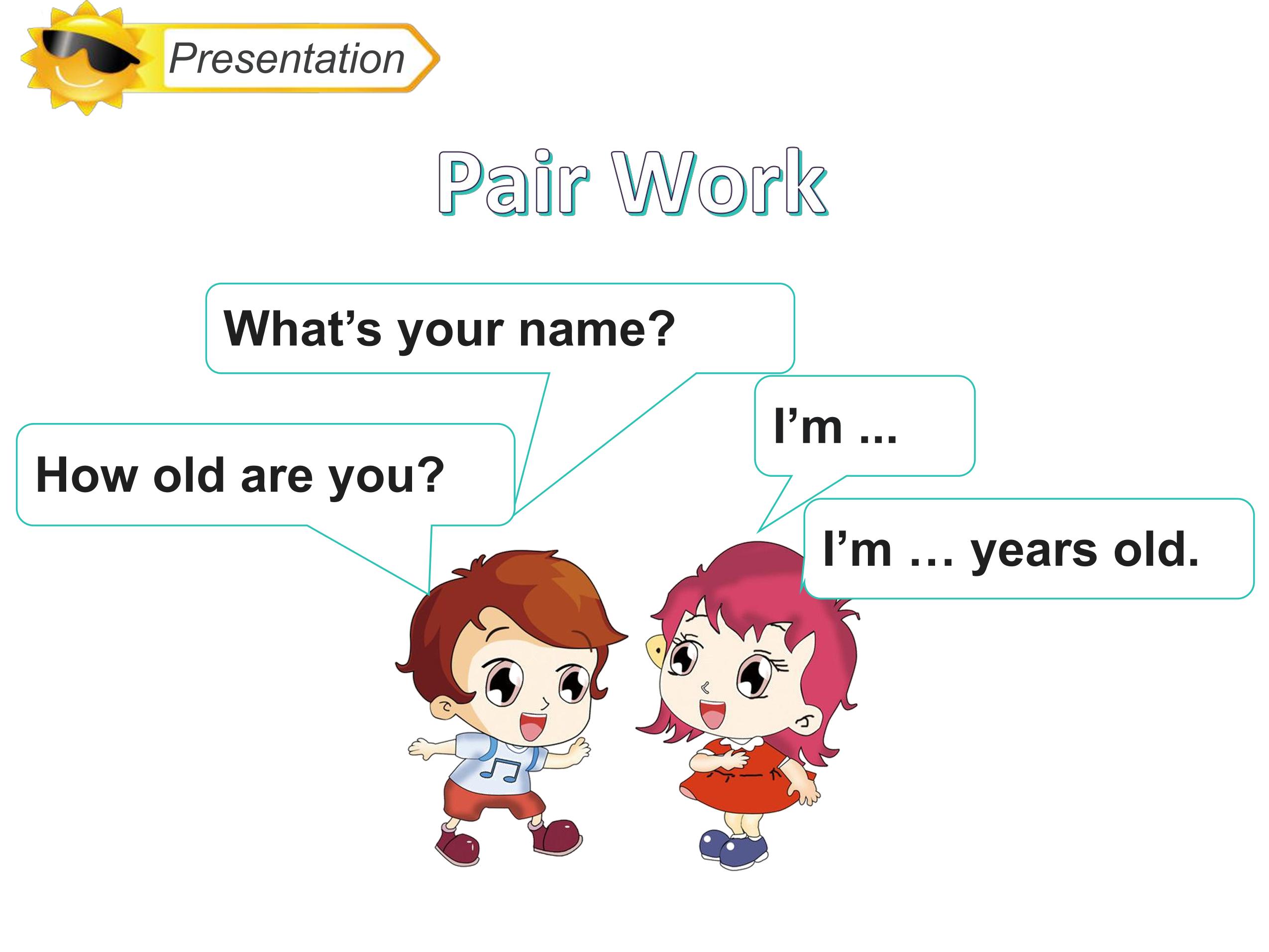 Presentation

Pair Work

What’s your name?

I’m ...

How old are you?

I’m … years old.